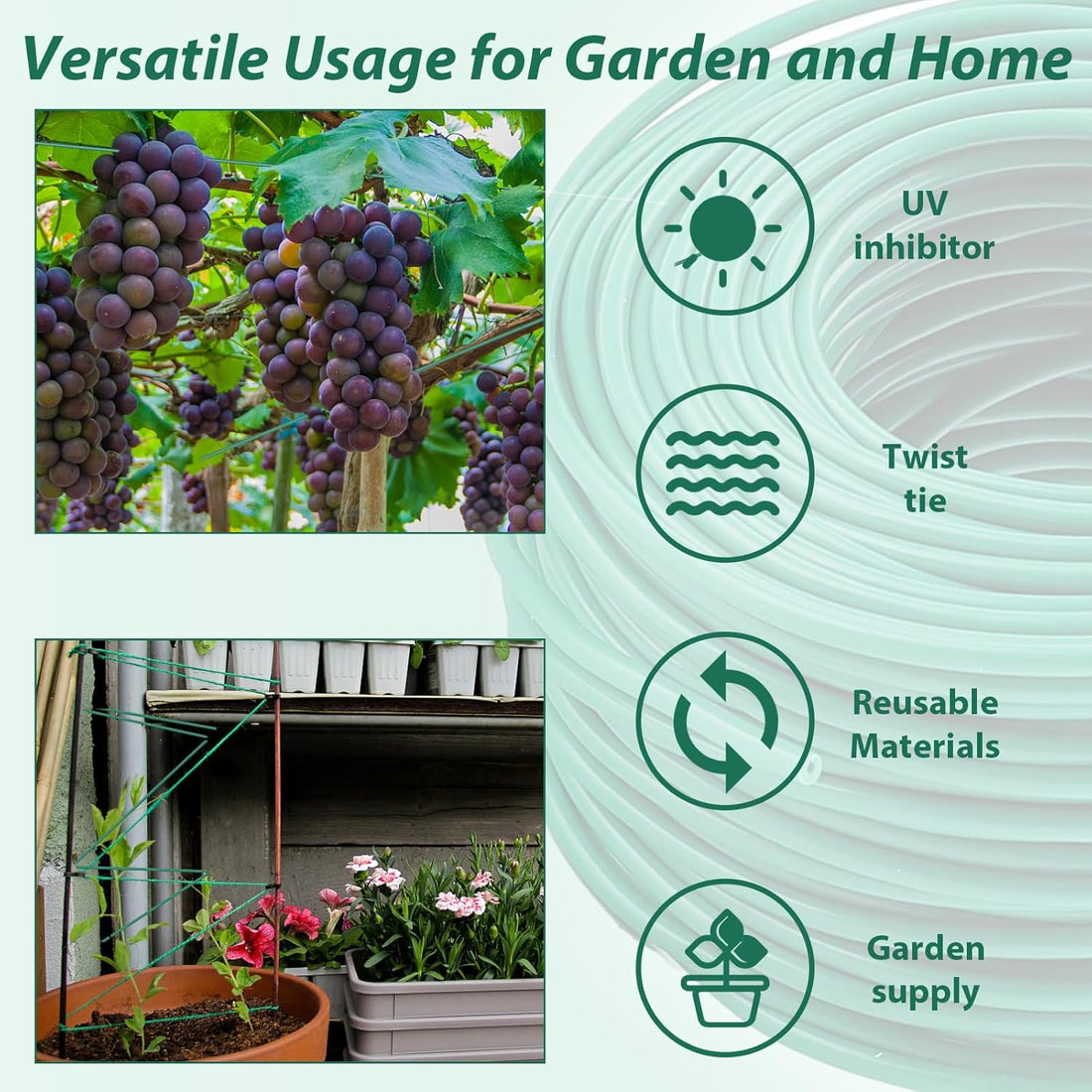 Versatile Usage for Garden and Home

UV inhibitor

Twist tie

Reusable Materials

Garden supply